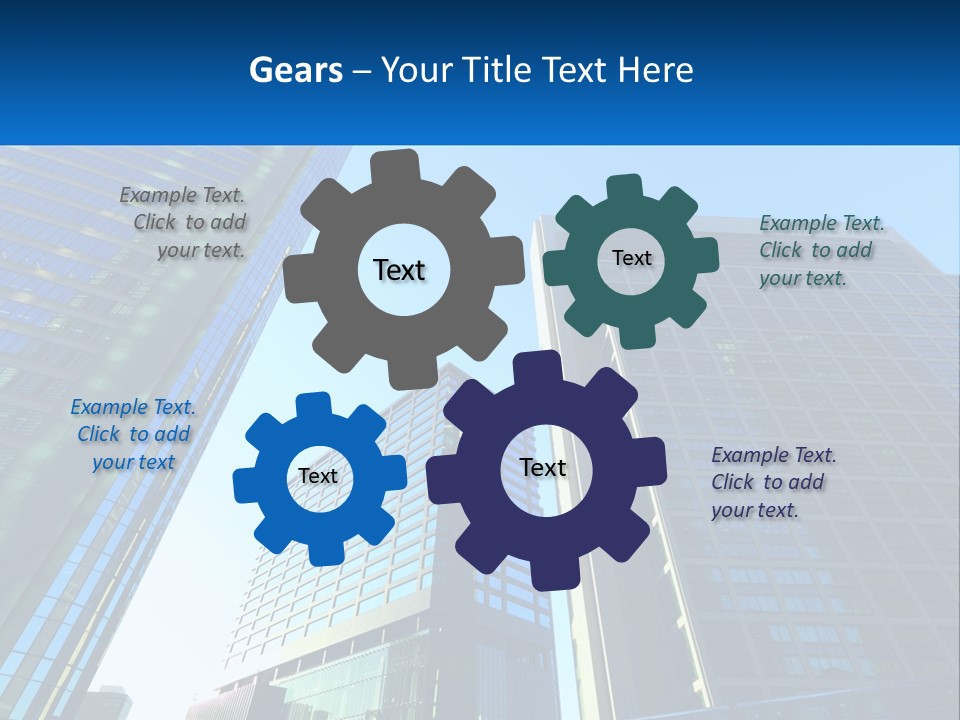 Gears – Your Title Text Here

Example Text. Click to add your text.

Text

Text

Example Text. Click to add your text.

Example Text. Click to add your text

Text

Text

Example Text. Click to add your text.